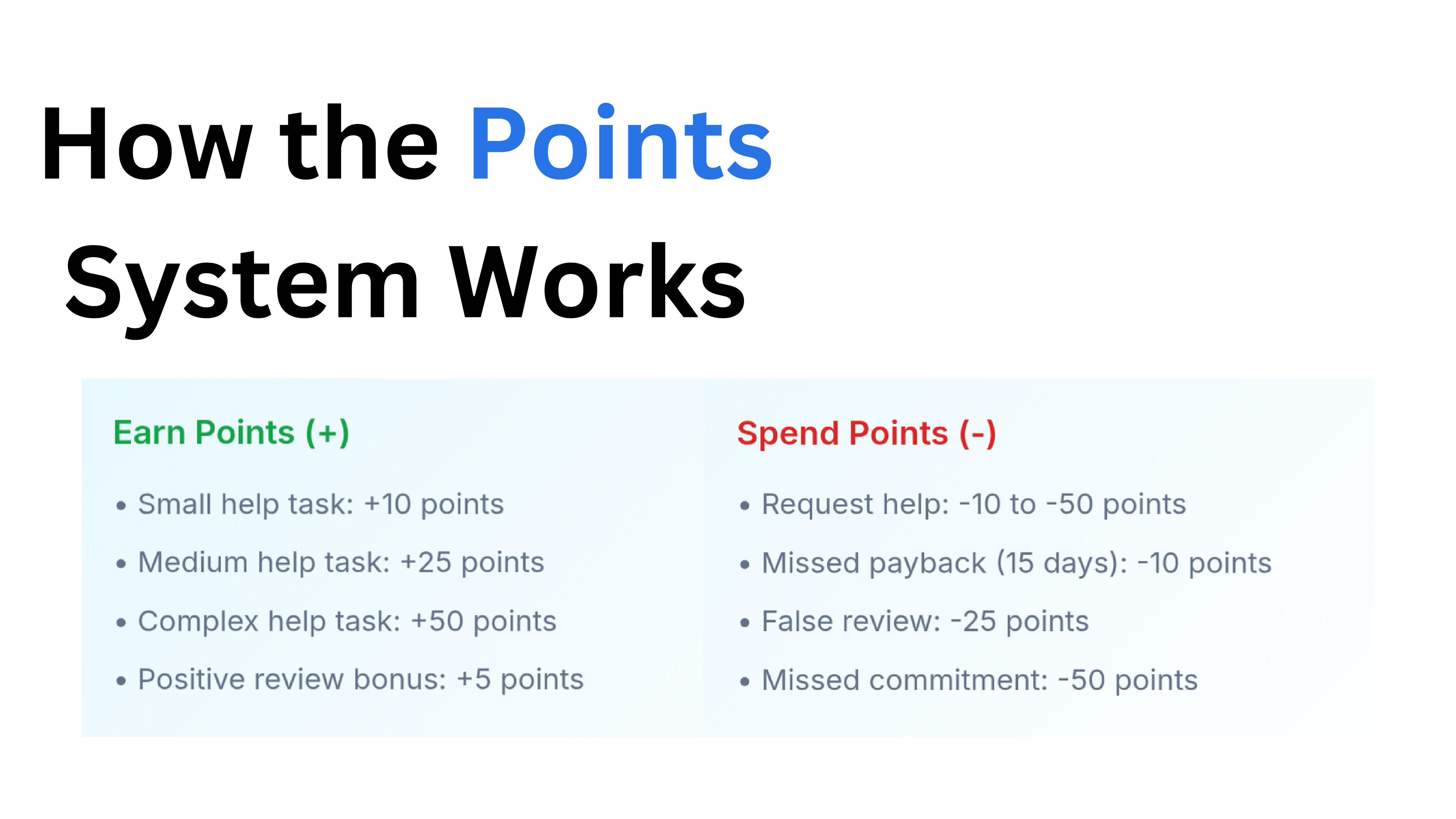 How the Points System Works

Earn Points (+)

• Small help task: +10 points
• Medium help task: +25 points
• Complex help task: +50 points
• Positive review bonus: +5 points

Spend Points (-)

• Request help: -10 to -50 points
• Missed payback (15 days): -10 points
• False review: -25 points
• Missed commitment: -50 points